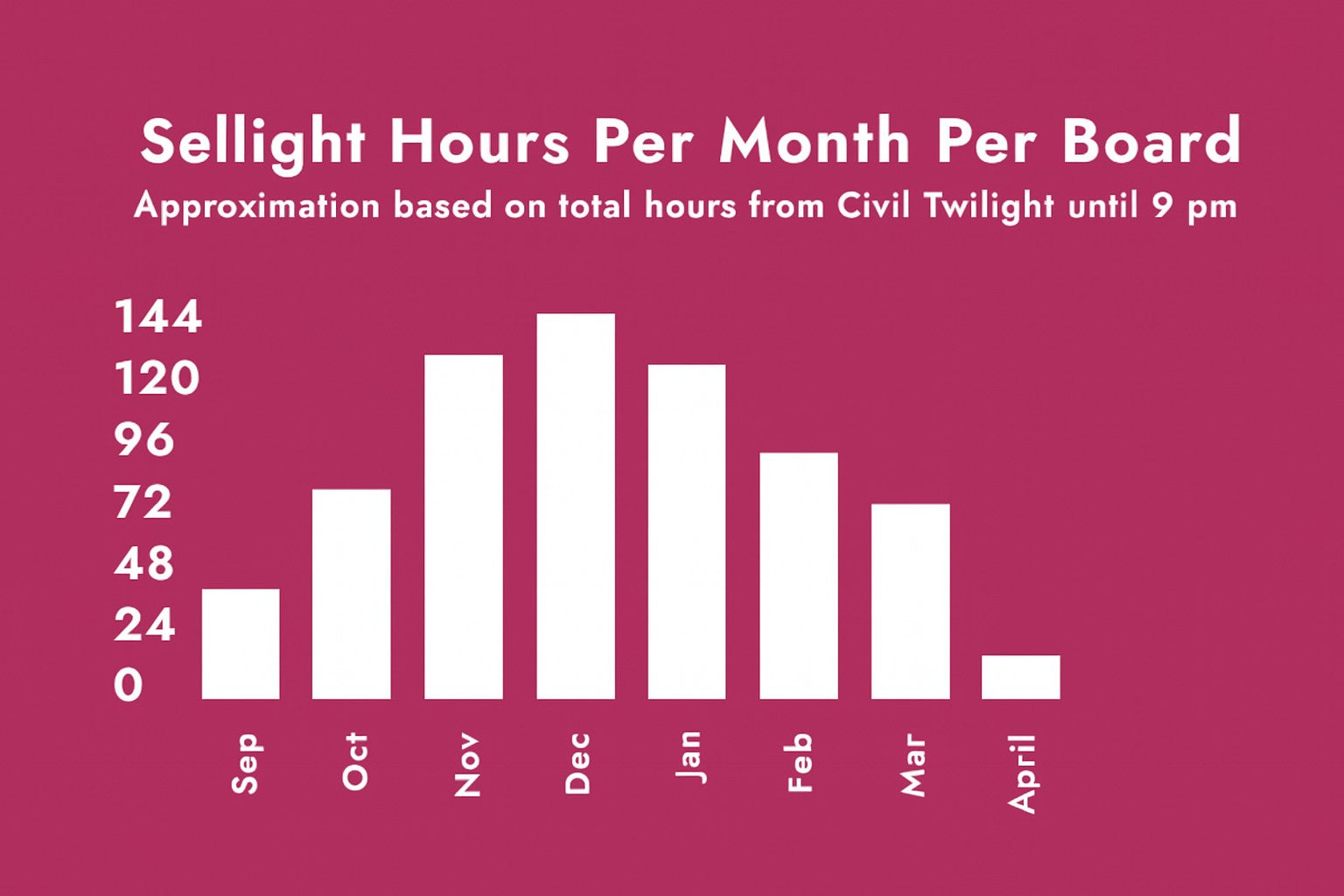 Sellight Hours Per Month Per Board
Approximation based on total hours from Civil Twilight until 9 pm

144
120
96
72
48
24
0

Sep
Oct
Nov
Dec
Jan
Feb
Mar
April